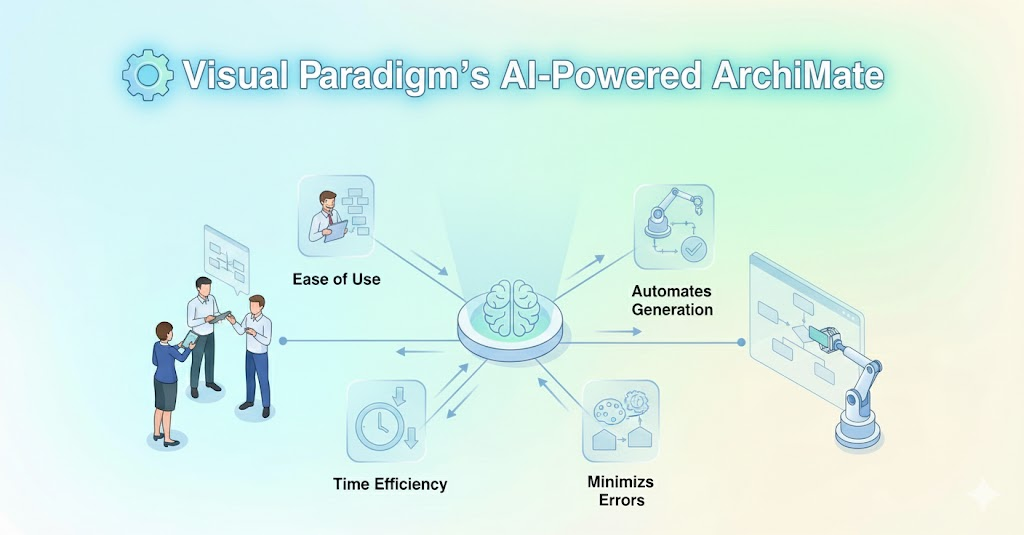 Visual Paradigm's AI-Powered ArchiMate

Ease of Use

Automates Generation

Time Efficiency

Minimizs Errors